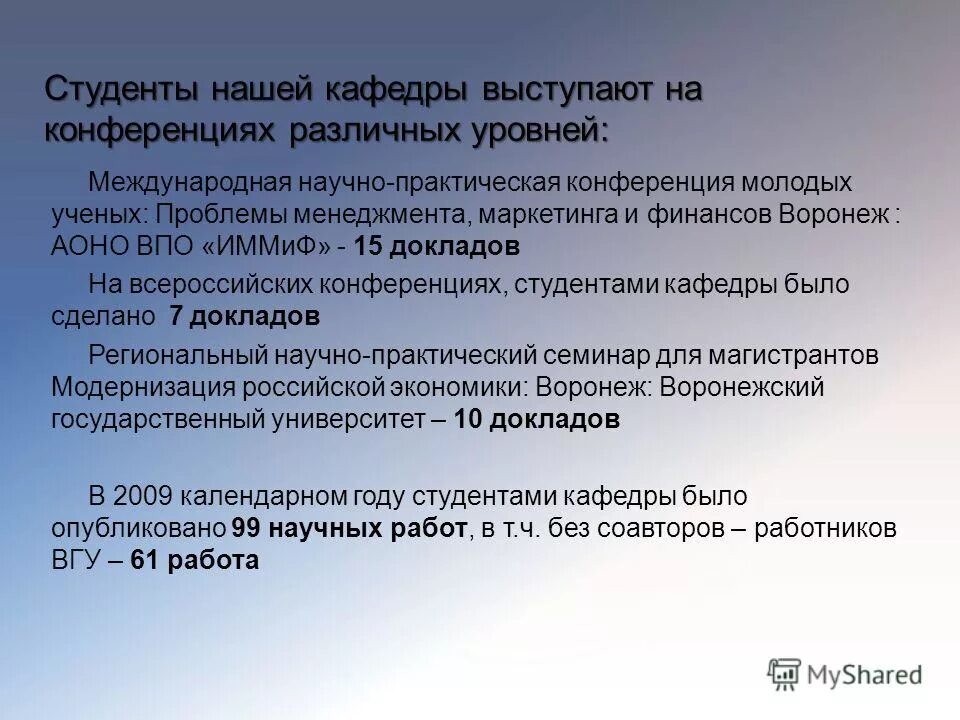 Студенты нашей кафедры выступают на конференциях различных уровней:

Международная научно-практическая конференция молодых ученых: Проблемы менеджмента, маркетинга и финансов Воронеж : АОНО ВПО «ИММиФ» - 15 докладов

На всероссийских конференциях, студентами кафедры было сделано 7 докладов

Региональный научно-практический семинар для магистрантов Модернизация российской экономики: Воронеж: Воронежский государственный университет – 10 докладов

В 2009 календарном году студентами кафедры было опубликовано 99 научных работ, в т.ч. без соавторов – работников ВГУ – 61 работа

MyShared